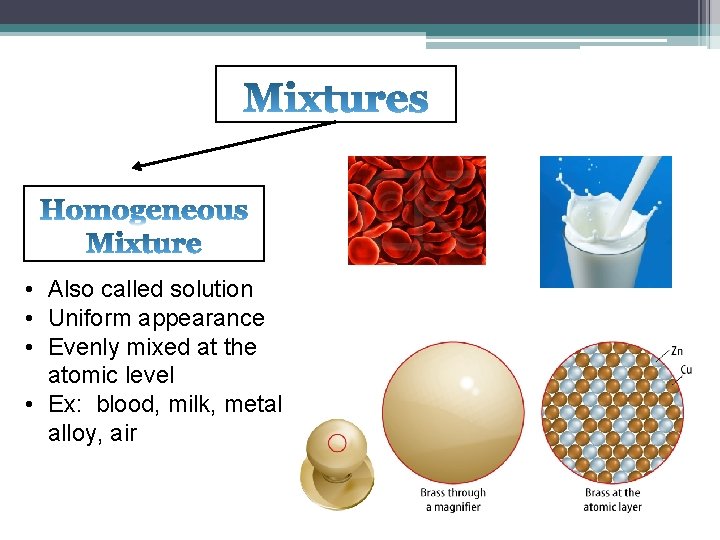 Mixtures

Homogeneous Mixture

• Also called solution
• Uniform appearance
• Evenly mixed at the atomic level
• Ex: blood, milk, metal alloy, air

Zn
Cu

Brass through a magnifier

Brass at the atomic layer